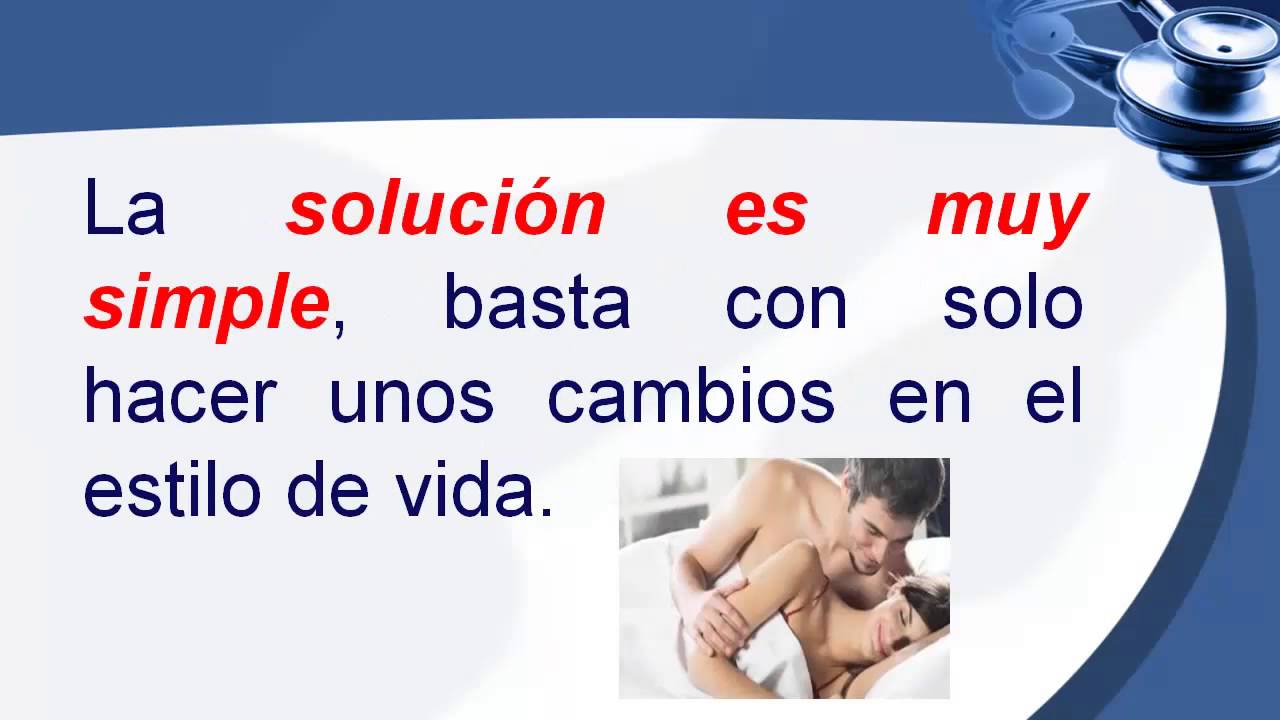 La solución es muy simple, basta con solo hacer unos cambios en el estilo de vida.